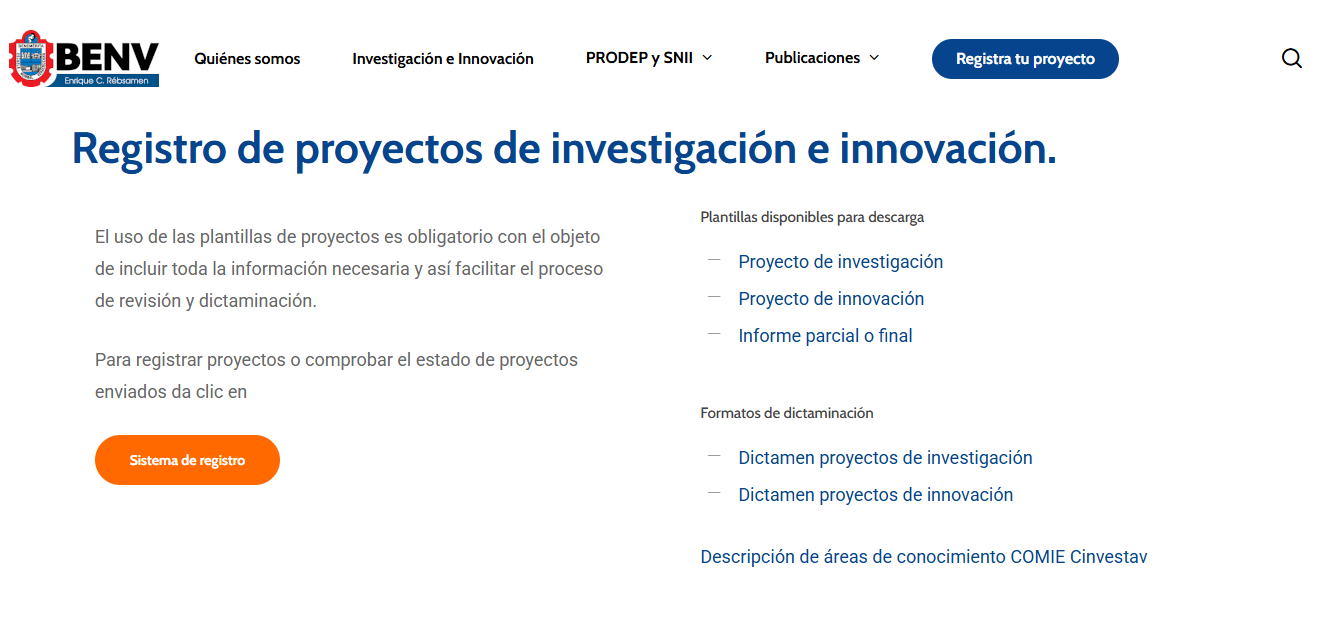 BENV
Enrique C. Rébsamen

Quiénes somos Investigación e Innovación PRODEP y SNII Publicaciones Registra tu proyecto

Registro de proyectos de investigación e innovación.

El uso de las plantillas de proyectos es obligatorio con el objeto de incluir toda la información necesaria y así facilitar el proceso de revisión y dictaminación.

Para registrar proyectos o comprobar el estado de proyectos enviados da clic en

Sistema de registro

Plantillas disponibles para descarga

— Proyecto de investigación
— Proyecto de innovación
— Informe parcial o final

Formatos de dictaminación

— Dictamen proyectos de investigación
— Dictamen proyectos de innovación

Descripción de áreas de conocimiento COMIE Cinvestav